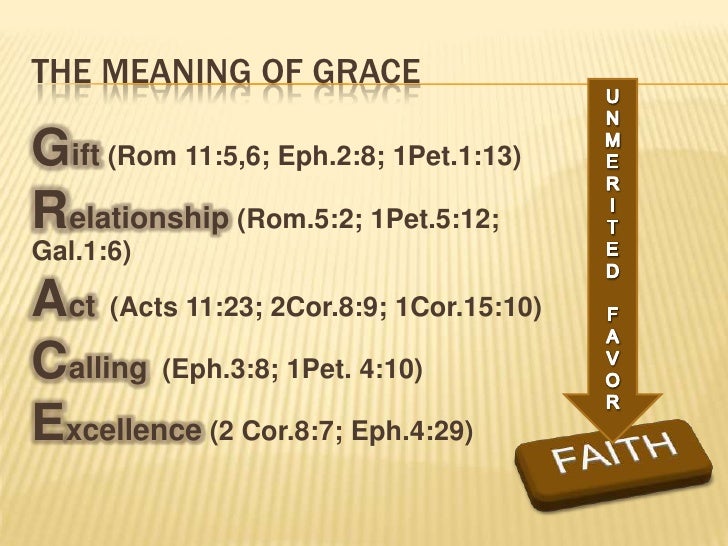 THE MEANING OF GRACE

Gift (Rom 11:5,6; Eph.2:8; 1Pet.1:13)

Relationship (Rom.5:2; 1Pet.5:12; Gal.1:6)

Act (Acts 11:23; 2Cor.8:9; 1Cor.15:10)

Calling (Eph.3:8; 1Pet. 4:10)

Excellence (2 Cor.8:7; Eph.4:29)

UNMERITED FAVOR

FAITH